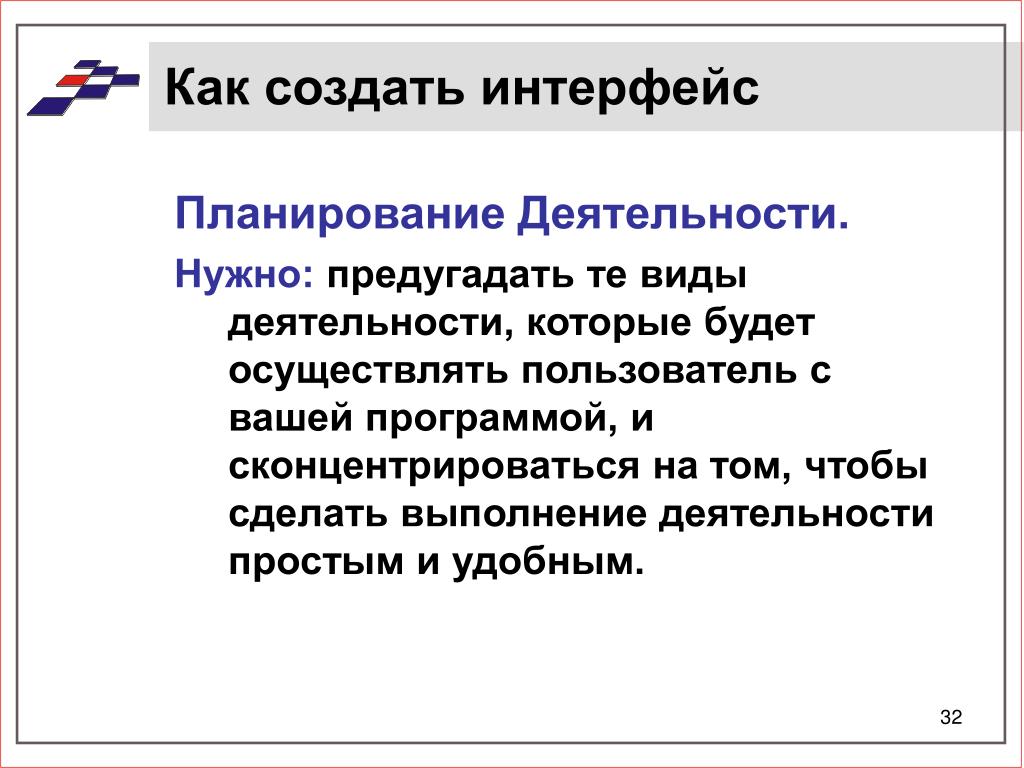 Как создать интерфейс

Планирование Деятельности.

Нужно: предугадать те виды деятельности, которые будет осуществлять пользователь с вашей программой, и сконцентрироваться на том, чтобы сделать выполнение деятельности простым и удобным.

32